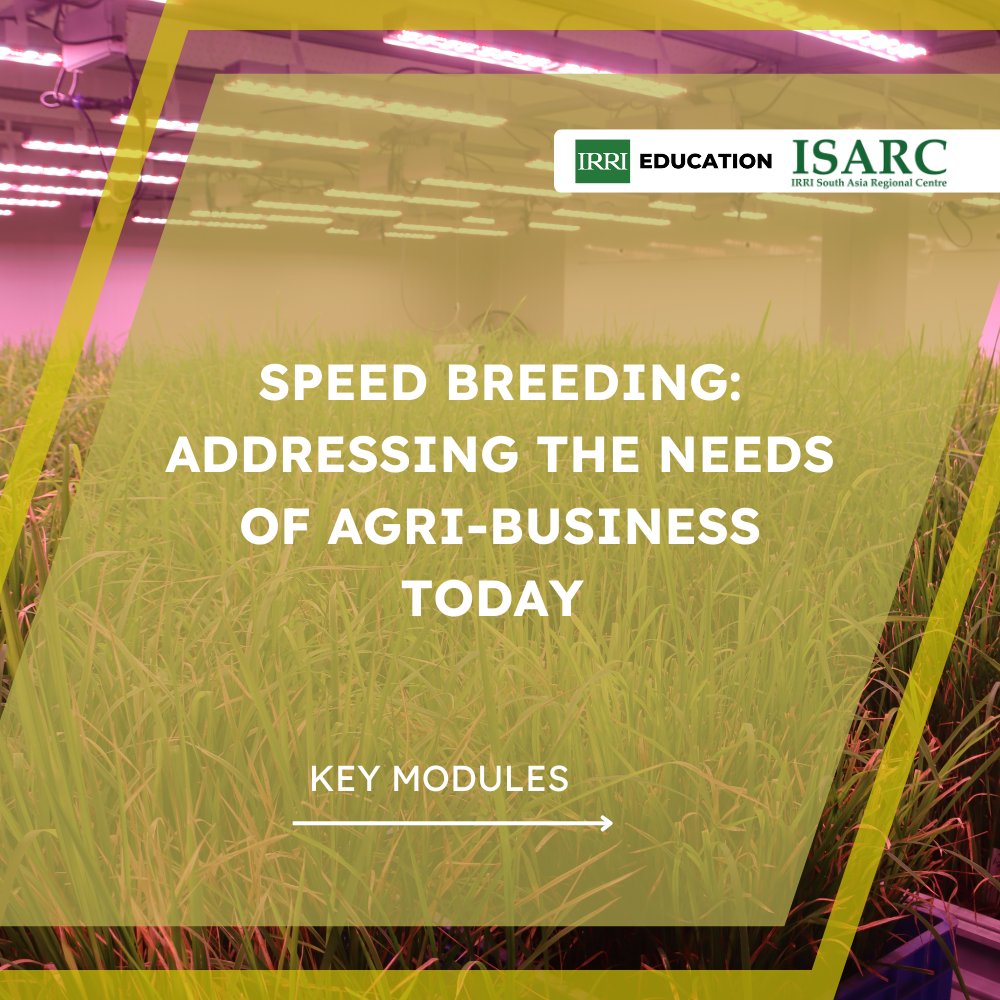 IRRI EDUCATION ISARC
IRRI South Asia Regional Centre

SPEED BREEDING: ADDRESSING THE NEEDS OF AGRI-BUSINESS TODAY

KEY MODULES